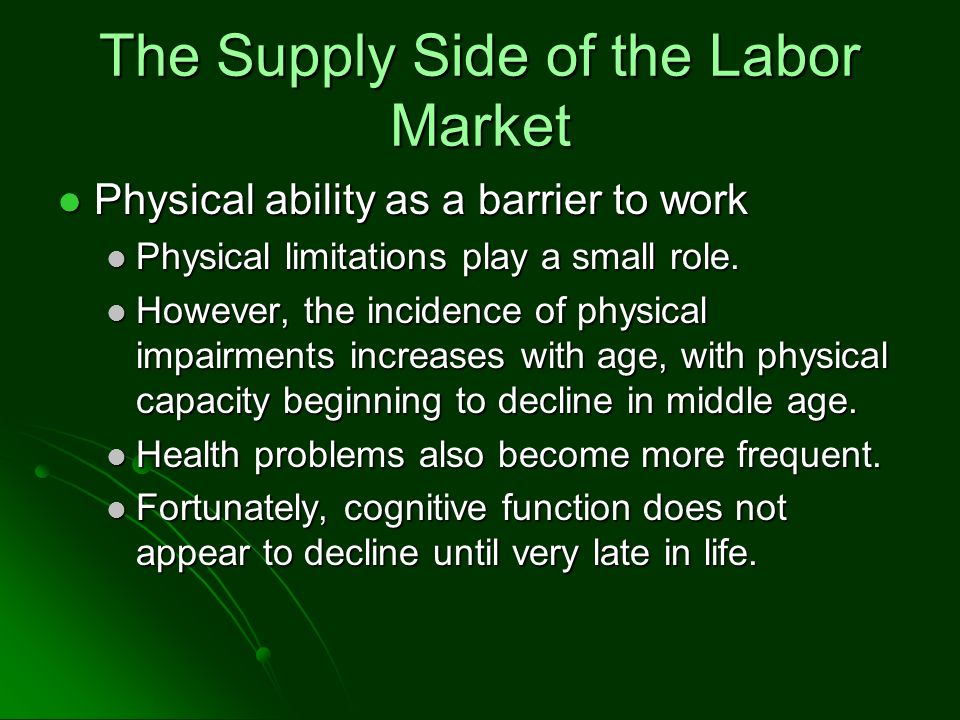 The Supply Side of the Labor Market

- Physical ability as a barrier to work
  - Physical limitations play a small role.
  - However, the incidence of physical impairments increases with age, with physical capacity beginning to decline in middle age.
  - Health problems also become more frequent.
  - Fortunately, cognitive function does not appear to decline until very late in life.